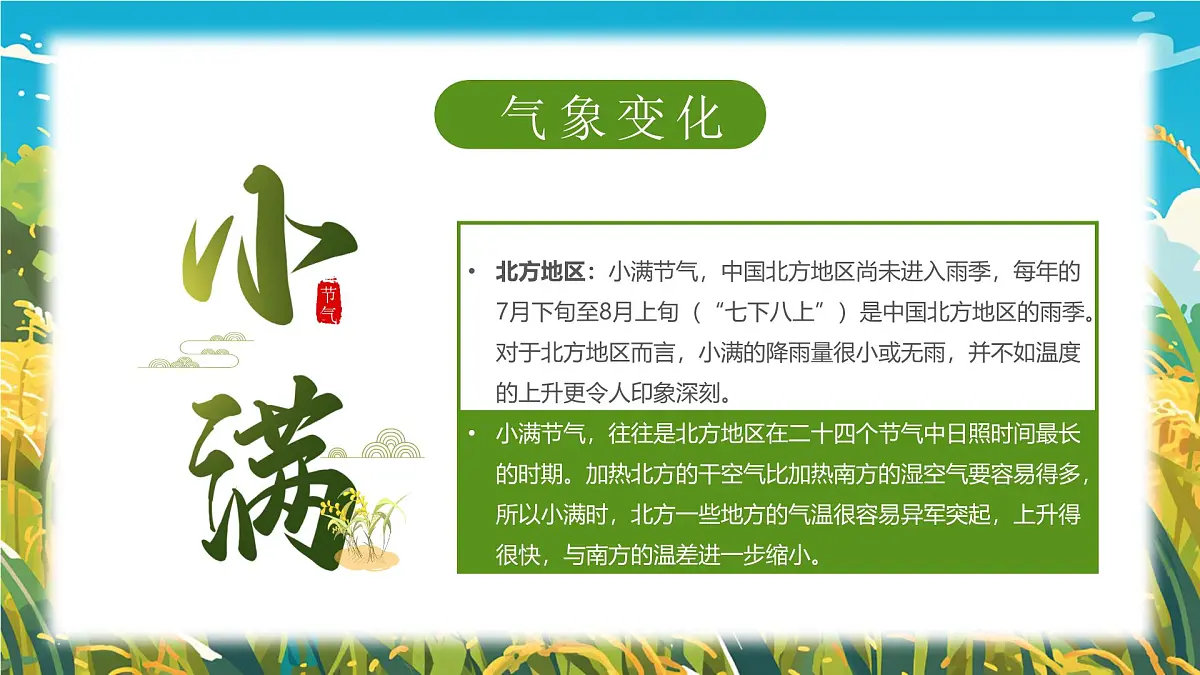 气象变化

小满

节气

• 北方地区：小满节气，中国北方地区尚未进入雨季，每年的7月下旬至8月上旬（“七下八上”）是中国北方地区的雨季。对于北方地区而言，小满的降雨量很小或无雨，并不如温度的上升更令人印象深刻。

• 小满节气，往往是北方地区在二十四个节气中日照时间最长的时期。加热北方的干空气比加热南方的湿空气要容易得多，所以小满时，北方一些地方的气温很容易异军突起，上升得很快，与南方的温差进一步缩小。